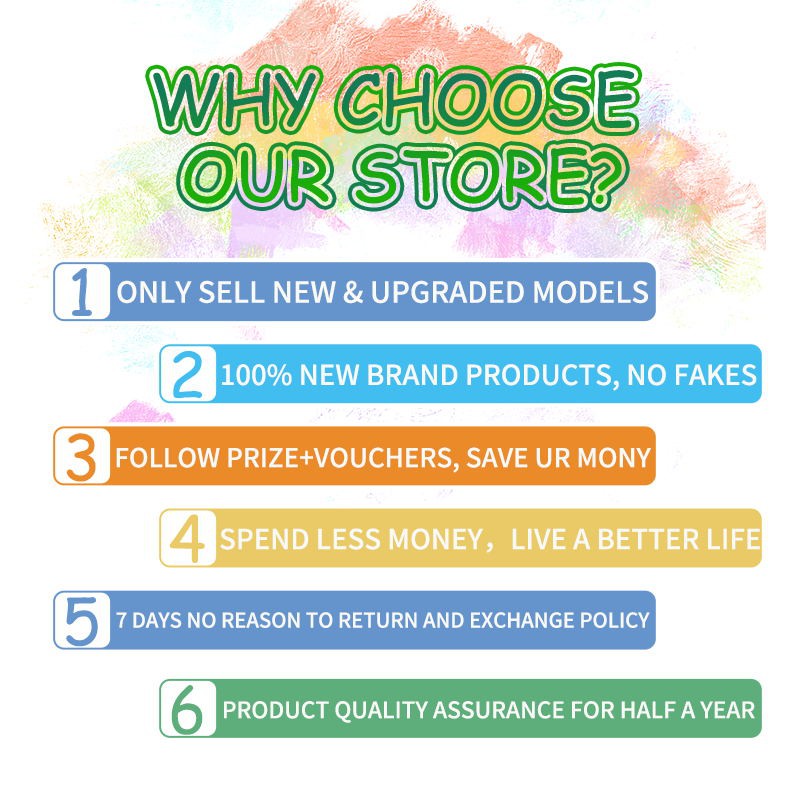 WHY CHOOSE OUR STORE?

1 ONLY SELL NEW & UPGRADED MODELS

2 100% NEW BRAND PRODUCTS, NO FAKES

3 FOLLOW PRIZE+VOUCHERS, SAVE UR MONY

4 SPEND LESS MONEY，LIVE A BETTER LIFE

5 7 DAYS NO REASON TO RETURN AND EXCHANGE POLICY

6 PRODUCT QUALITY ASSURANCE FOR HALF A YEAR